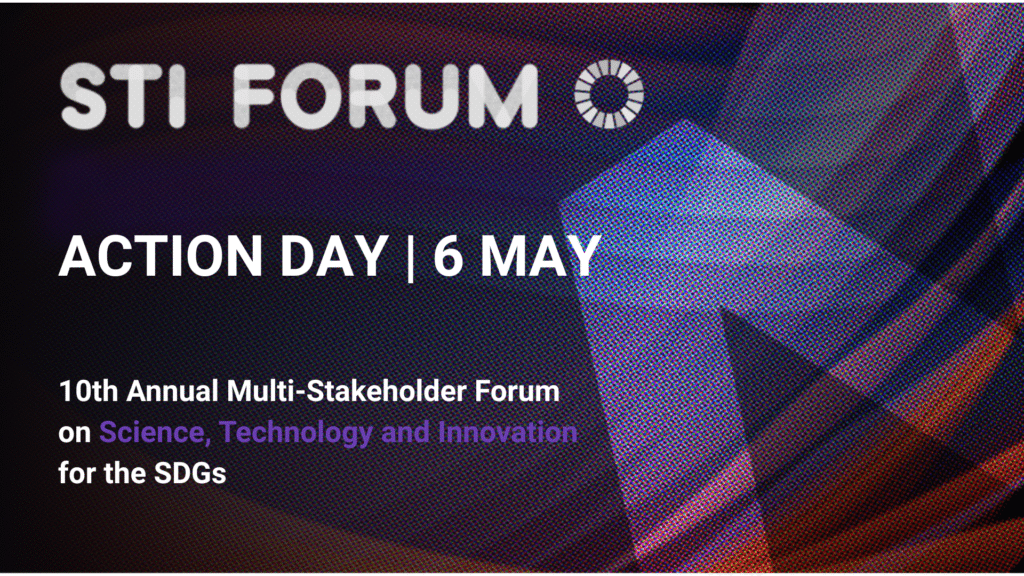 STI FORUM

ACTION DAY | 6 MAY

10th Annual Multi-Stakeholder Forum on Science, Technology and Innovation for the SDGs